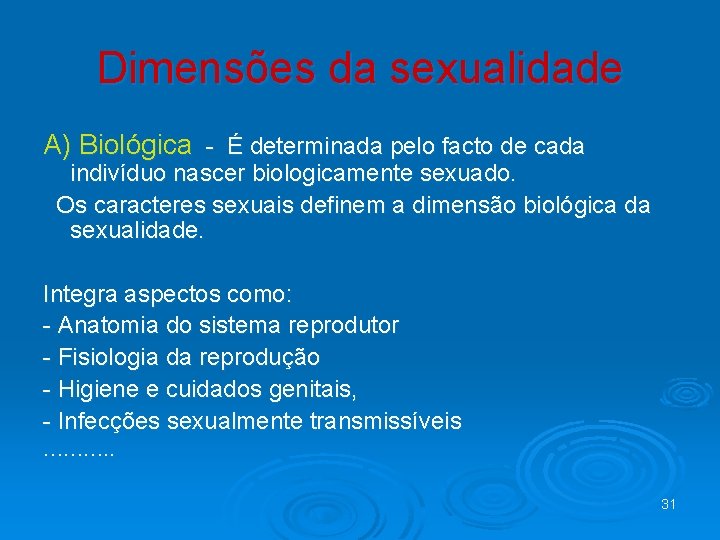 Dimensões da sexualidade

A) Biológica - É determinada pelo facto de cada indivíduo nascer biologicamente sexuado.

Os caracteres sexuais definem a dimensão biológica da sexualidade.

Integra aspectos como:
- Anatomia do sistema reprodutor
- Fisiologia da reprodução
- Higiene e cuidados genitais,
- Infecções sexualmente transmissíveis
………..

31